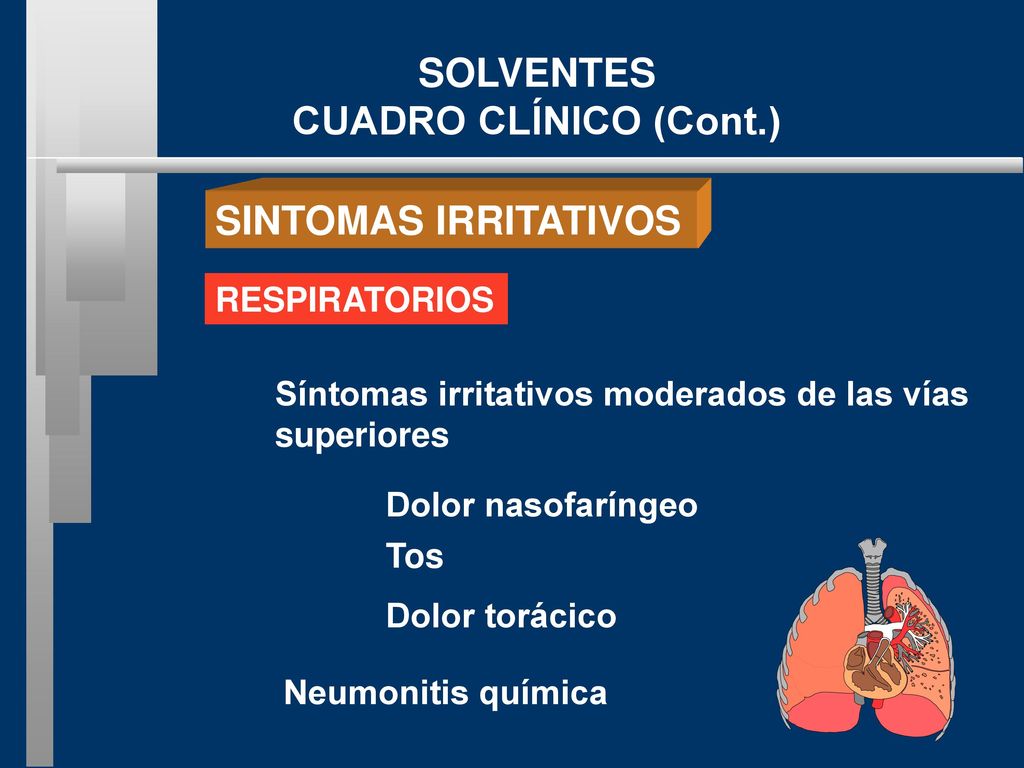 SOLVENTES
CUADRO CLÍNICO (Cont.)

SINTOMAS IRRITATIVOS

RESPIRATORIOS

Síntomas irritativos moderados de las vías superiores

Dolor nasofaríngeo

Tos

Dolor torácico

Neumonitis química